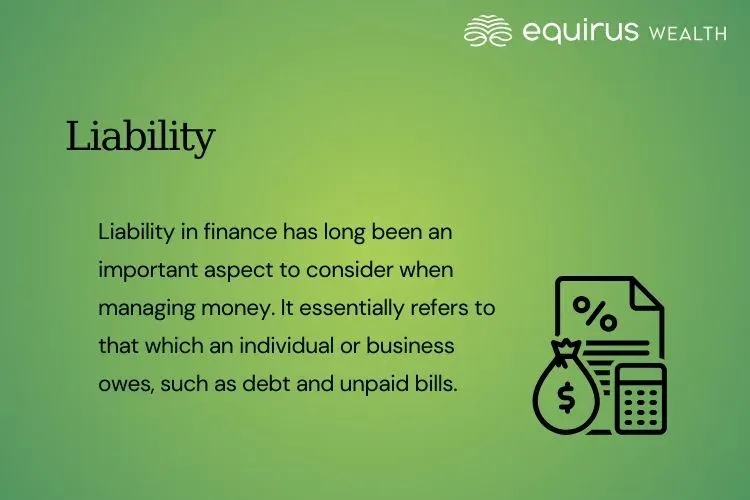 equirus WEALTH

Liability

Liability in finance has long been an important aspect to consider when managing money. It essentially refers to that which an individual or business owes, such as debt and unpaid bills.

%

$